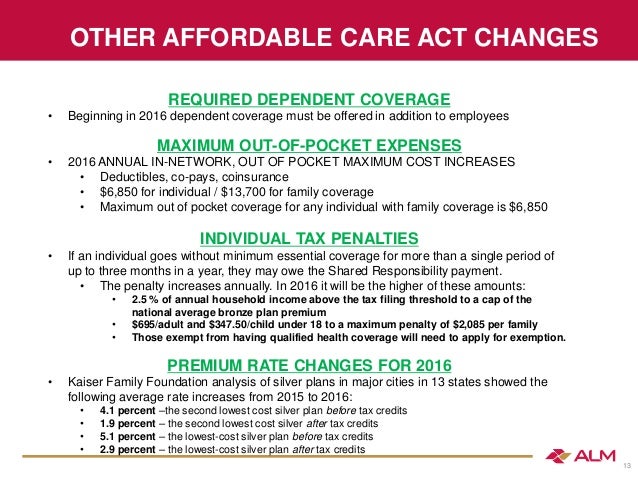 OTHER AFFORDABLE CARE ACT CHANGES

REQUIRED DEPENDENT COVERAGE

• Beginning in 2016 dependent coverage must be offered in addition to employees

MAXIMUM OUT-OF-POCKET EXPENSES

• 2016 ANNUAL IN-NETWORK, OUT OF POCKET MAXIMUM COST INCREASES
  • Deductibles, co-pays, coinsurance
  • \$6,850 for individual / \$13,700 for family coverage
  • Maximum out of pocket coverage for any individual with family coverage is \$6,850

INDIVIDUAL TAX PENALTIES

• If an individual goes without minimum essential coverage for more than a single period of up to three months in a year, they may owe the Shared Responsibility payment.
  • The penalty increases annually. In 2016 it will be the higher of these amounts:
    • 2.5 % of annual household income above the tax filing threshold to a cap of the national average bronze plan premium
    • \$695/adult and \$347.50/child under 18 to a maximum penalty of \$2,085 per family
    • Those exempt from having qualified health coverage will need to apply for exemption.

PREMIUM RATE CHANGES FOR 2016

• Kaiser Family Foundation analysis of silver plans in major cities in 13 states showed the following average rate increases from 2015 to 2016:
  • 4.1 percent –the second lowest cost silver plan before tax credits
  • 1.9 percent – the second lowest cost silver after tax credits
  • 5.1 percent – the lowest-cost silver plan before tax credits
  • 2.9 percent – the lowest-cost silver plan after tax credits

ALM

13